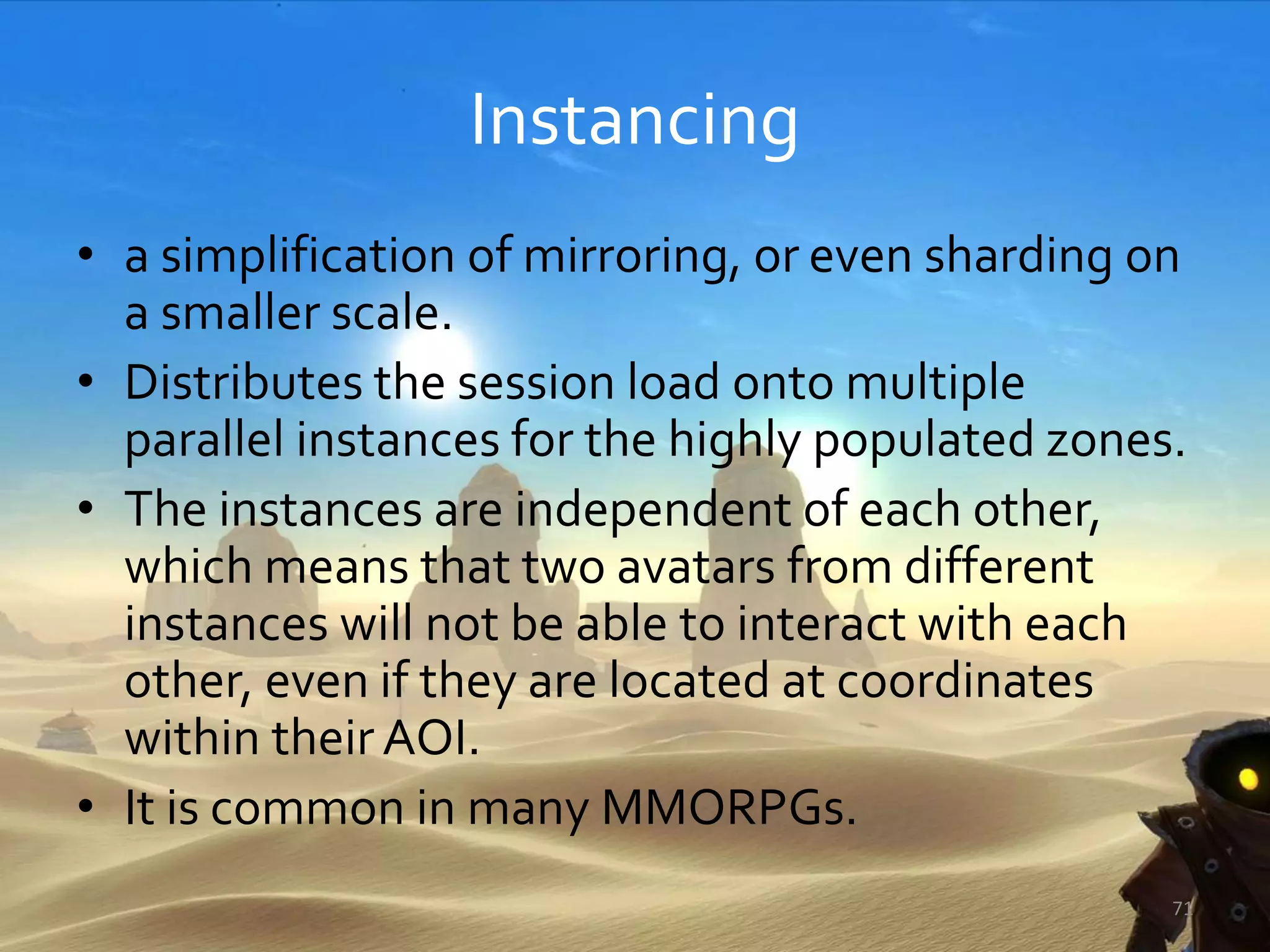 Instancing

• a simplification of mirroring, or even sharding on a smaller scale.
• Distributes the session load onto multiple parallel instances for the highly populated zones.
• The instances are independent of each other, which means that two avatars from different instances will not be able to interact with each other, even if they are located at coordinates within their AOI.
• It is common in many MMORPGs.

71